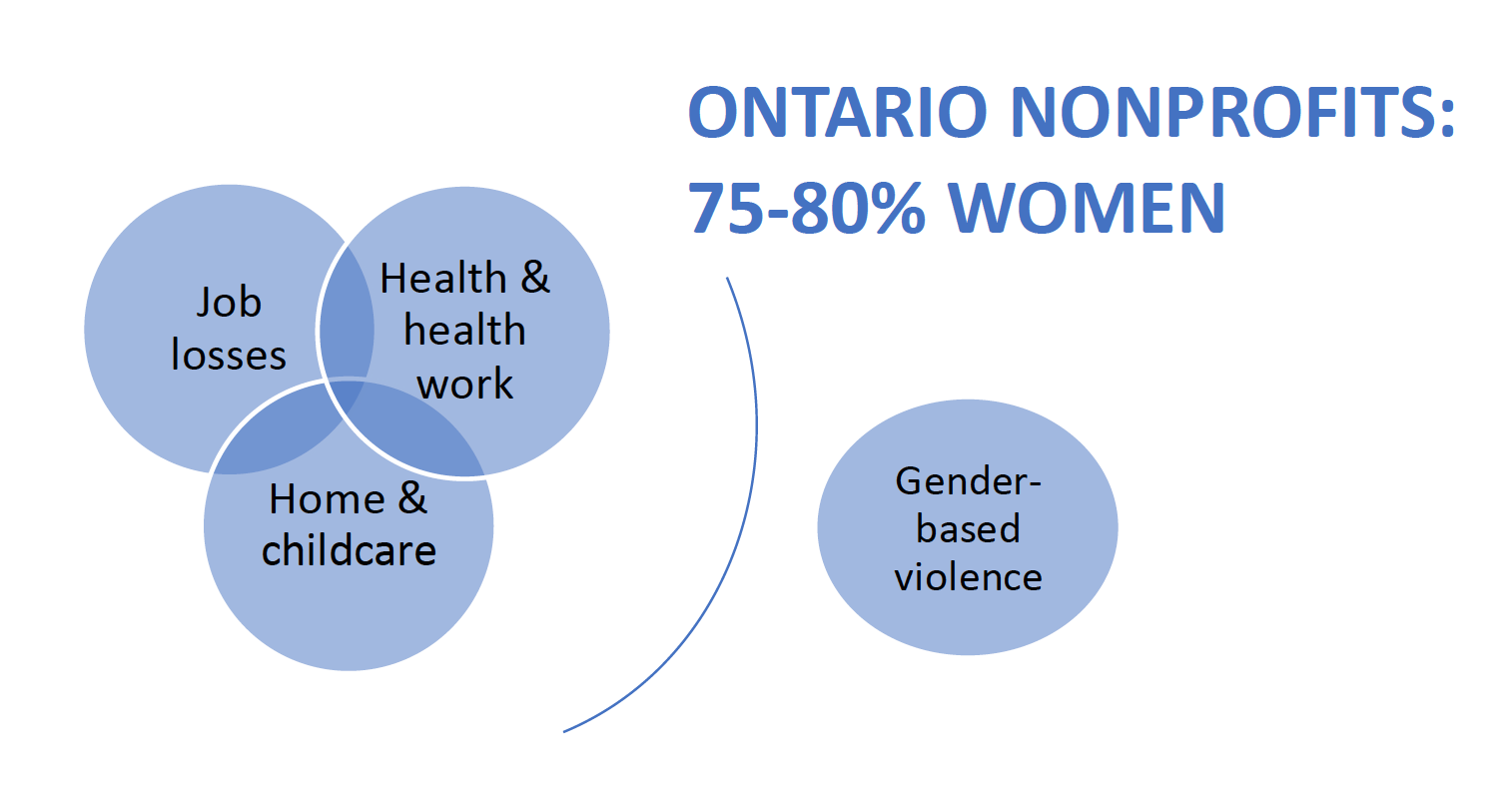 ONTARIO NONPROFITS: 75-80% WOMEN

Job losses

Health & health work

Home & childcare

Gender-based violence